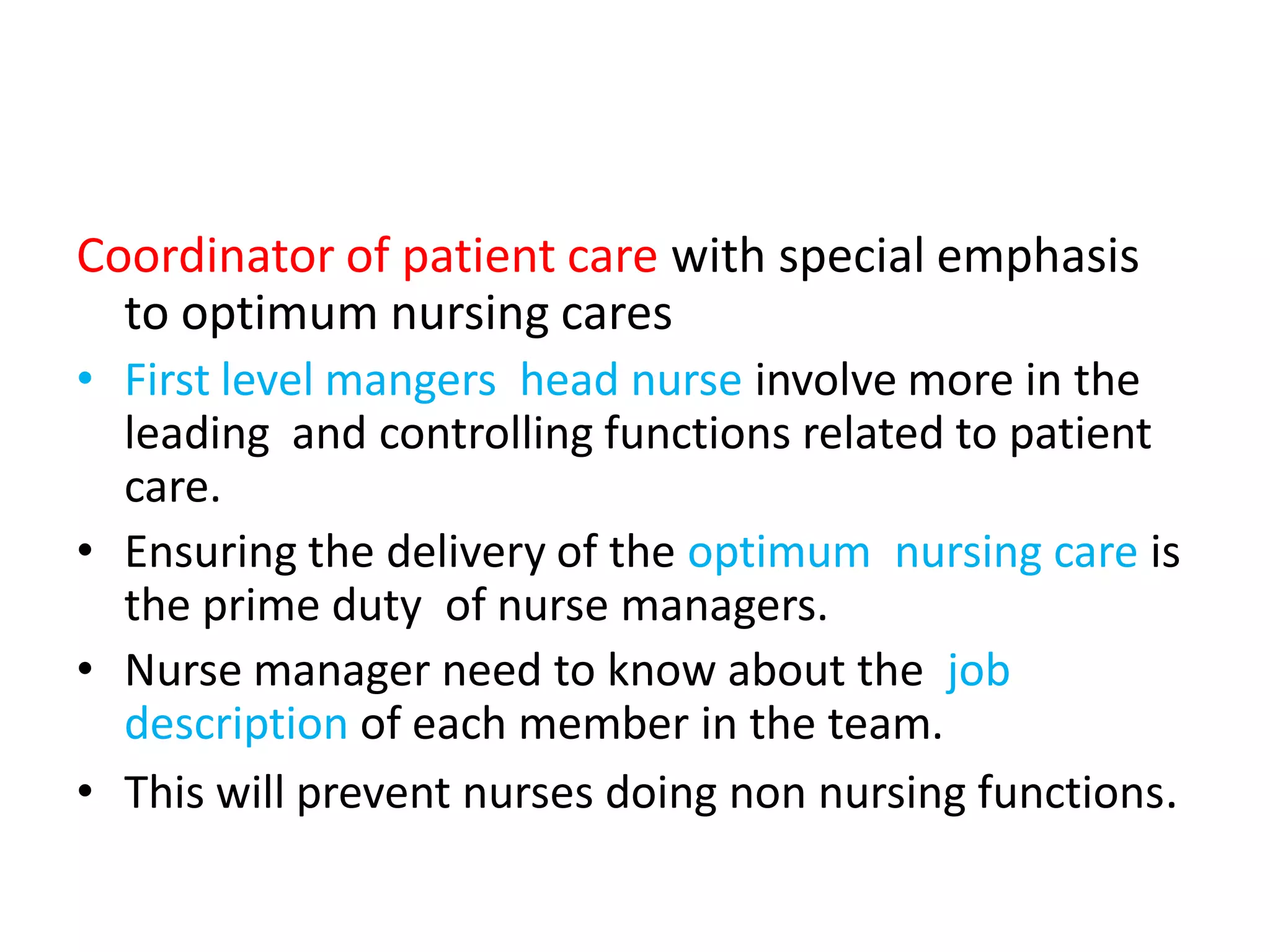 Coordinator of patient care with special emphasis to optimum nursing cares

• First level mangers head nurse involve more in the leading and controlling functions related to patient care.
• Ensuring the delivery of the optimum nursing care is the prime duty of nurse managers.
• Nurse manager need to know about the job description of each member in the team.
• This will prevent nurses doing non nursing functions.